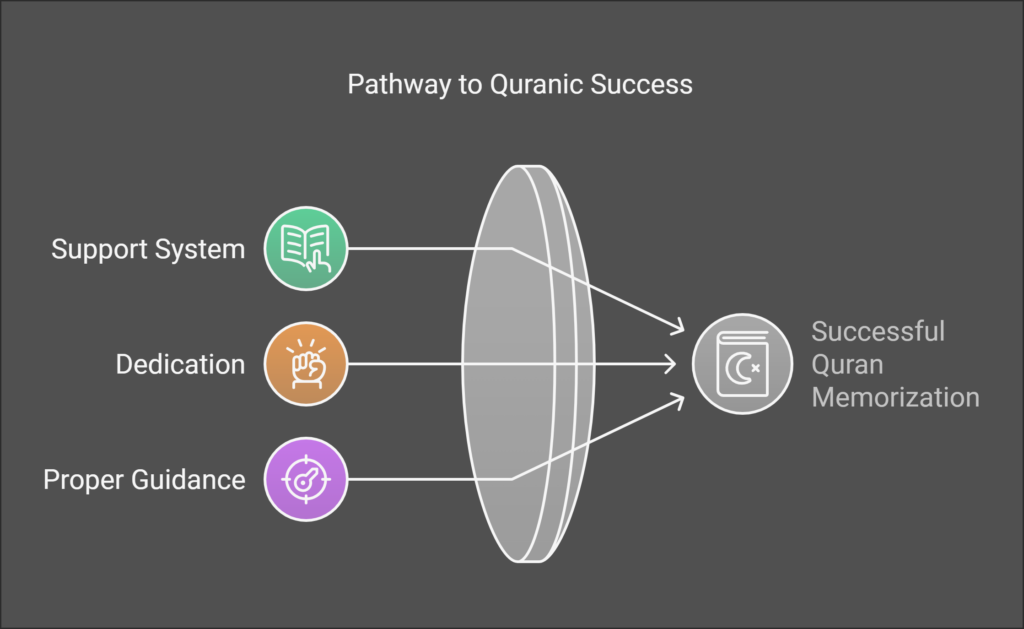 Pathway to Quranic Success

Support System

Dedication

Proper Guidance

Successful Quran Memorization